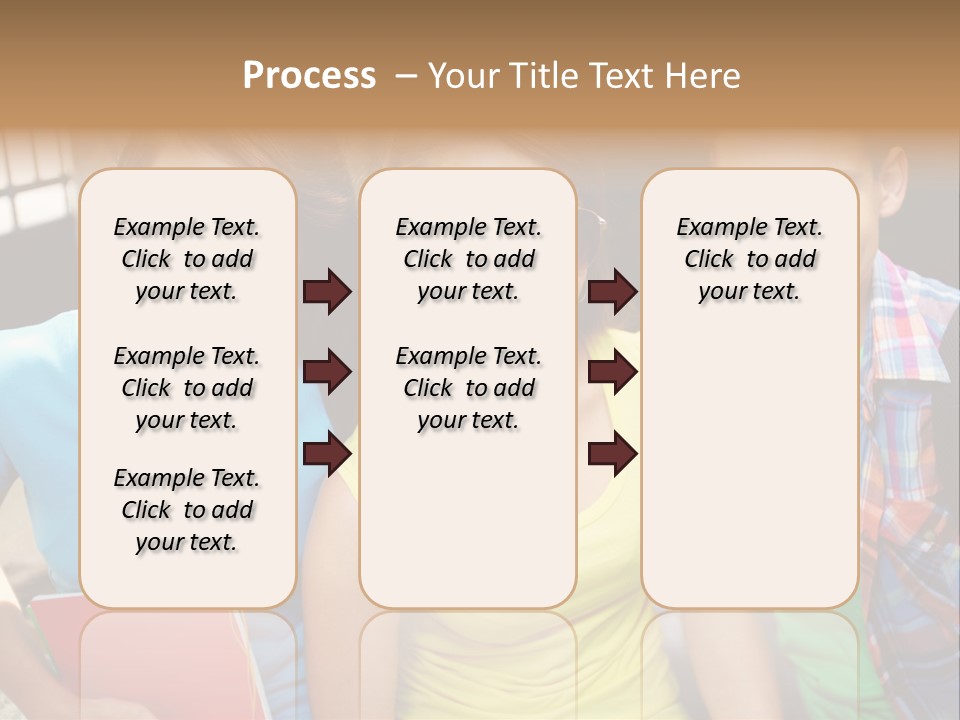 Process – Your Title Text Here

Example Text. Click to add your text.

Example Text. Click to add your text.

Example Text. Click to add your text.

Example Text. Click to add your text.

Example Text. Click to add your text.

Example Text. Click to add your text.